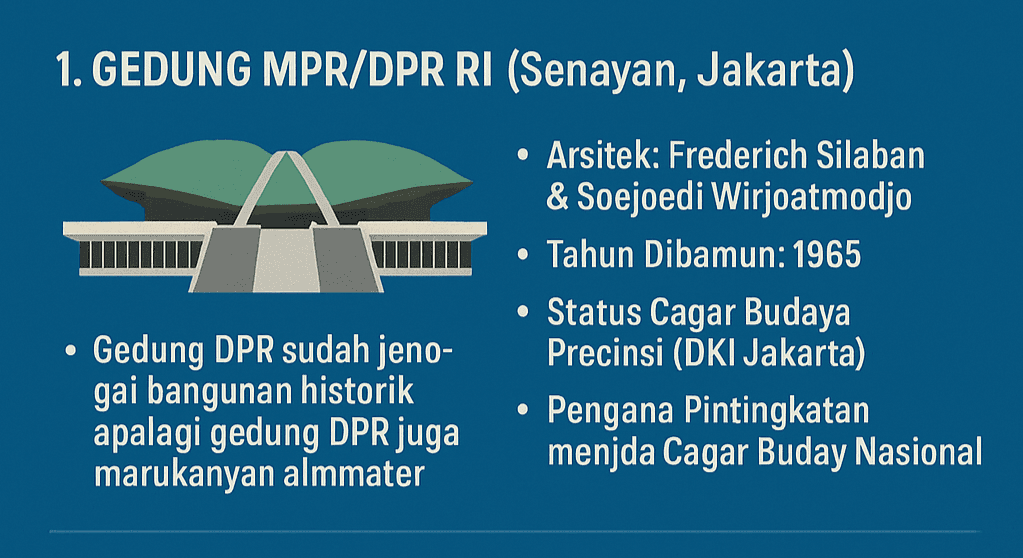 1. GEDUNG MPR/DPR RI (Senayan, Jakarta)

• Gedung DPR sudah jenogai bangunan historik apalagi gedung DPR juga marukanyan almmater

• Arsitek: Frederich Silaban & Soejoedi Wirjoatmodjo

• Tahun Dibamun: 1965

• Status Cagar Budaya Precinsi (DKI Jakarta)

• Pengana Pintingkatan menjda Cagar Buday Nasional